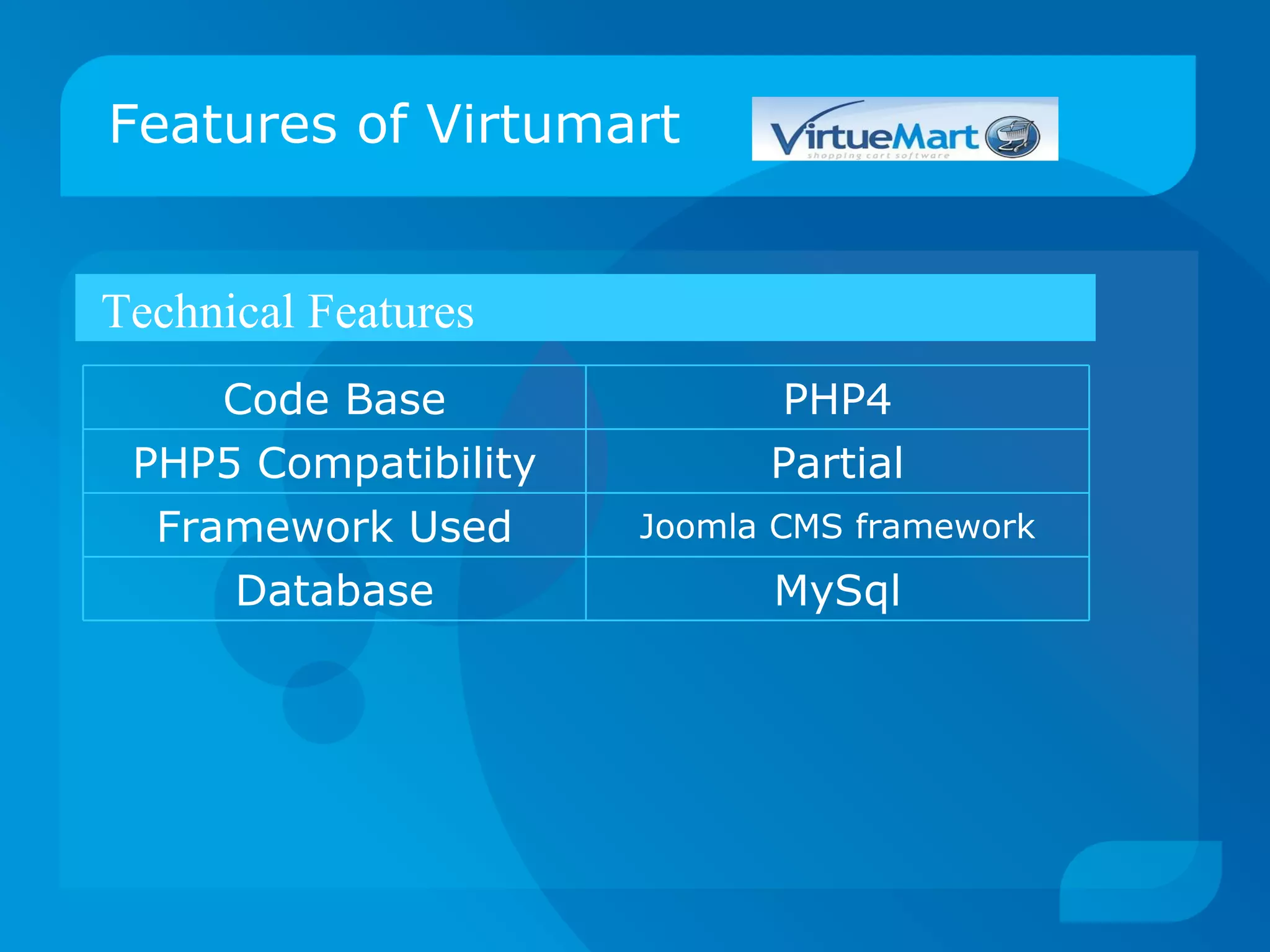 Features of Virtumart

VirtueMart
shopping cart software

Technical Features

| Code Base | PHP4 |
|---|---|
| PHP5 Compatibility | Partial |
| Framework Used | Joomla CMS framework |
| Database | MySql |